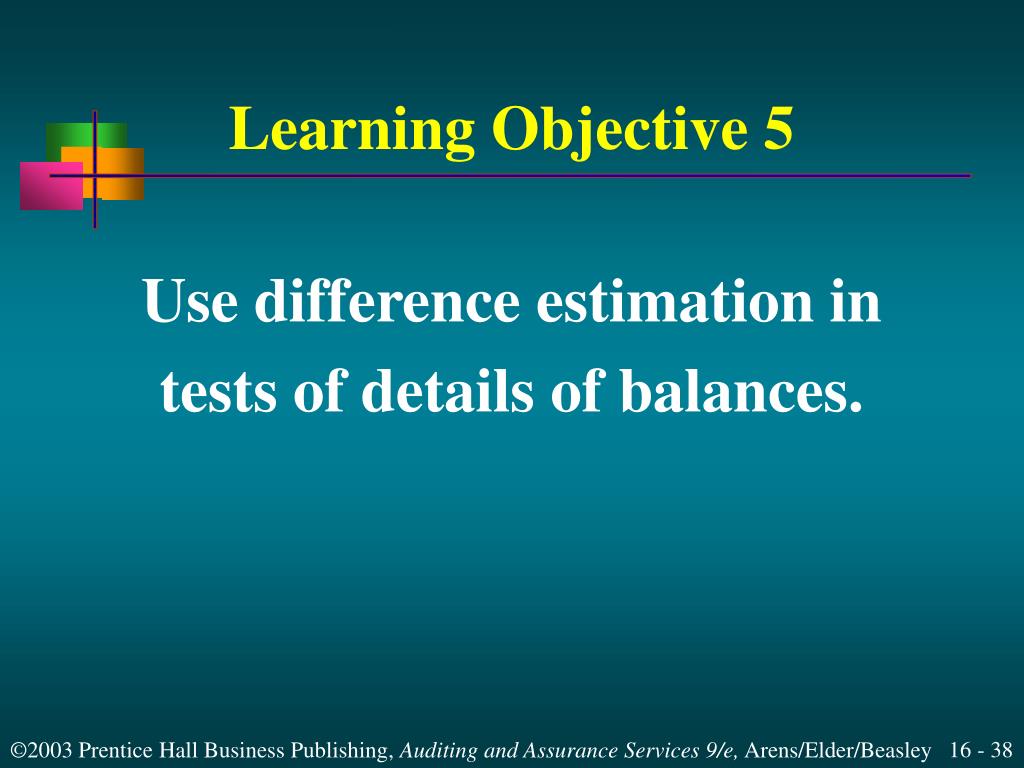 Learning Objective 5

Use difference estimation in tests of details of balances.

©2003 Prentice Hall Business Publishing, Auditing and Assurance Services 9/e, Arens/Elder/Beasley 16 - 38